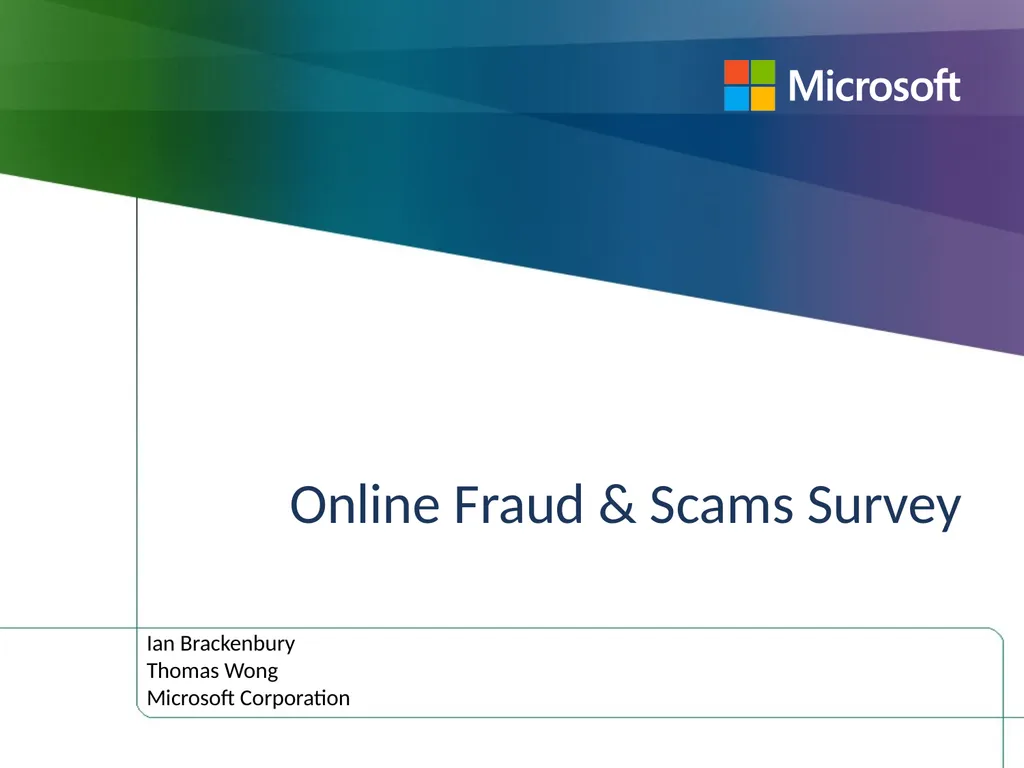 Microsoft

Online Fraud & Scams Survey

Ian Brackenbury
Thomas Wong
Microsoft Corporation